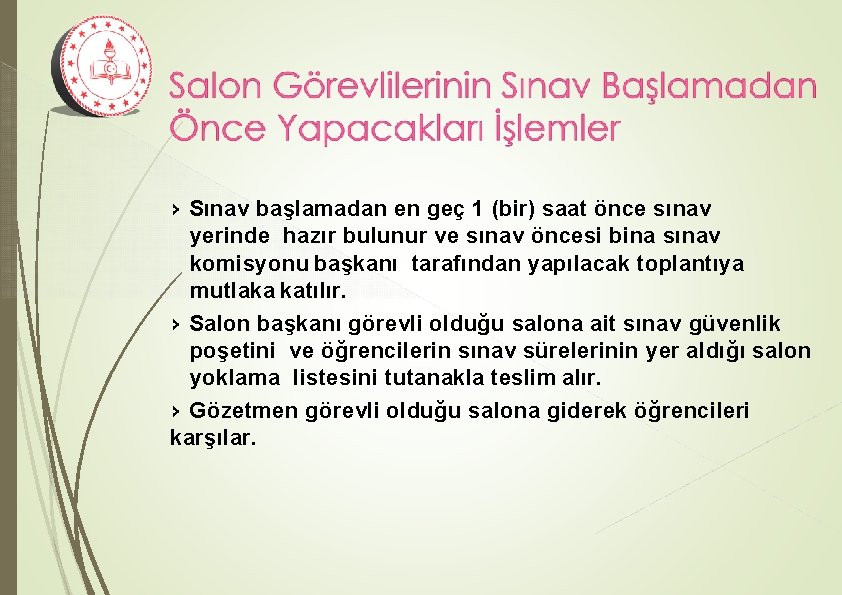 Salon Görevlilerinin Sınav Başlamadan Önce Yapacakları İşlemler

› Sınav başlamadan en geç 1 (bir) saat önce sınav yerinde hazır bulunur ve sınav öncesi bina sınav komisyonu başkanı tarafından yapılacak toplantıya mutlaka katılır.

› Salon başkanı görevli olduğu salona ait sınav güvenlik poşetini ve öğrencilerin sınav sürelerinin yer aldığı salon yoklama listesini tutanakla teslim alır.

› Gözetmen görevli olduğu salona giderek öğrencileri karşılar.